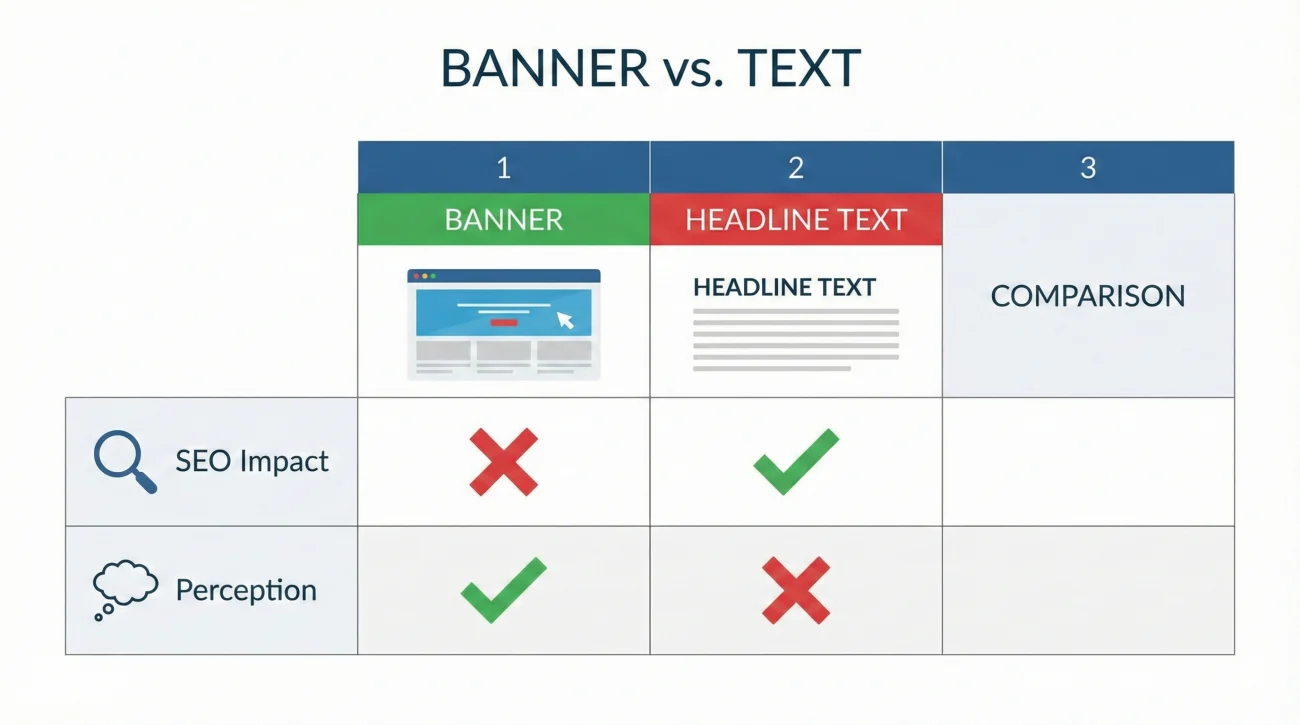 BANNER vs. TEXT

| | 1 | 2 | 3 |
|---|---|---|---|
| | BANNER | HEADLINE TEXT | COMPARISON |
| | | HEADLINE TEXT | |
| SEO Impact | ✗ | ✓ | |
| Perception | ✓ | ✗ | |